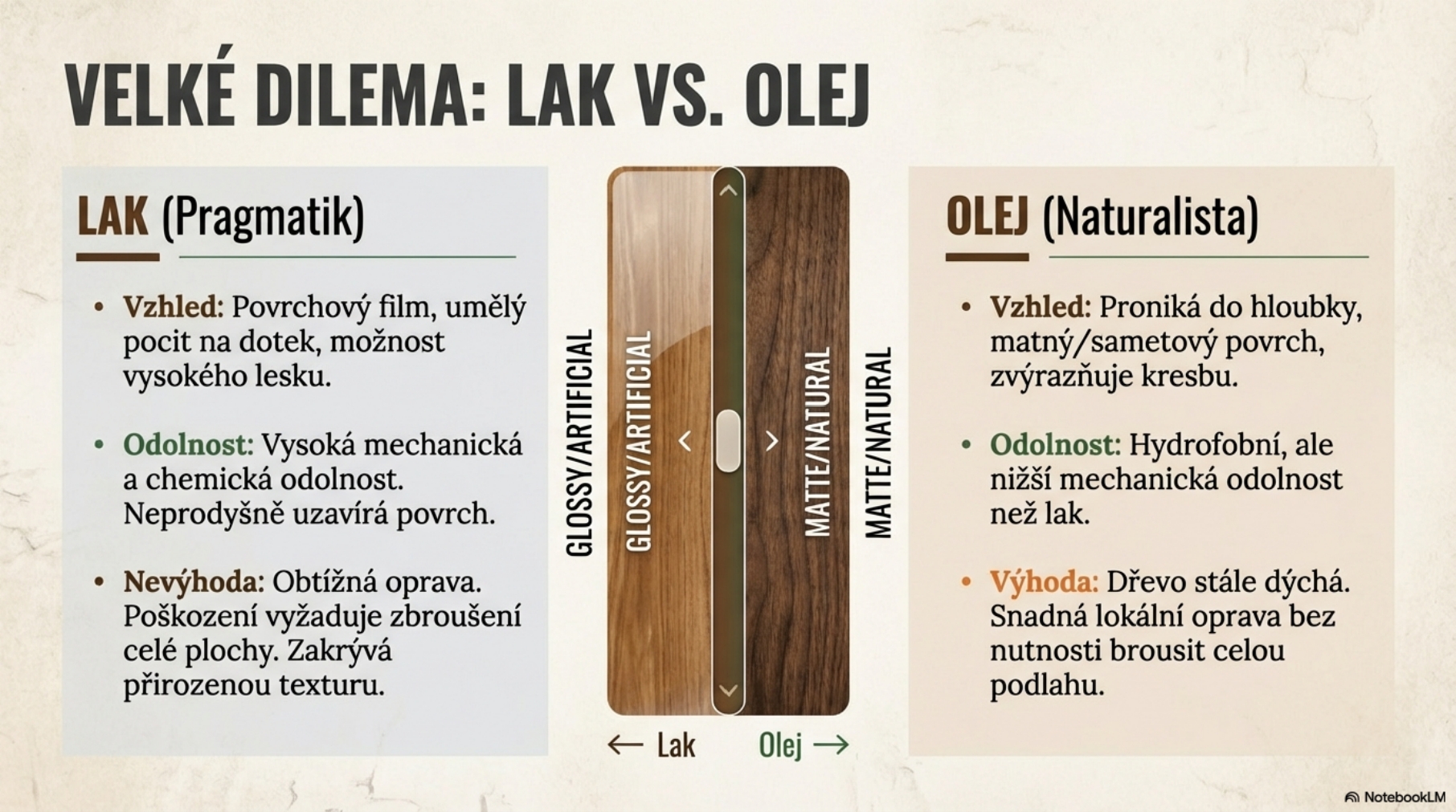 VELKÉ DILEMA: LAK VS. OLEJ

LAK (Pragmatik)

• Vzhled: Povrchový film, umělý pocit na dotek, možnost vysokého lesku.

• Odolnost: Vysoká mechanická a chemická odolnost. Neprodyšně uzavírá povrch.

• Nevýhoda: Obtížná oprava. Poškození vyžaduje zbroušení celé plochy. Zakrývá přirozenou texturu.

GLOSSY/ARTIFICIAL

GLOSSY/ARTIFICIAL

MATTE/NATURAL

MATTE/NATURAL

← Lak

Olej →

OLEJ (Naturalista)

• Vzhled: Proniká do hloubky, matný/sametový povrch, zvýrazňuje kresbu.

• Odolnost: Hydrofobní, ale nižší mechanická odolnost než lak.

• Výhoda: Dřevo stále dýchá. Snadná lokální oprava bez nutnosti brousit celou podlahu.

NotebookLM